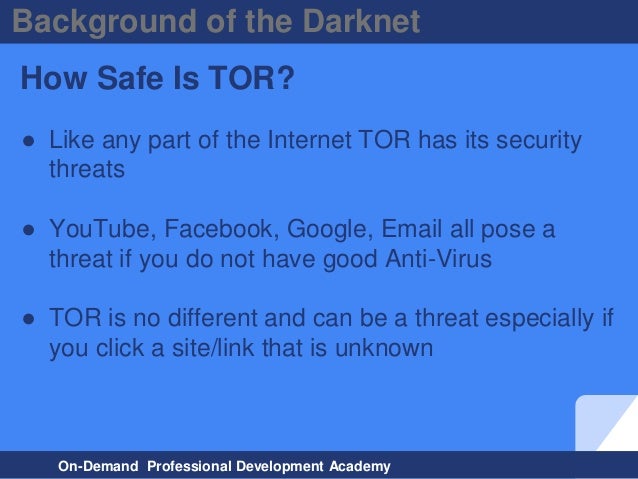 Background of the Darknet

How Safe Is TOR?

● Like any part of the Internet TOR has its security threats

● YouTube, Facebook, Google, Email all pose a threat if you do not have good Anti-Virus

● TOR is no different and can be a threat especially if you click a site/link that is unknown

On-Demand Professional Development Academy